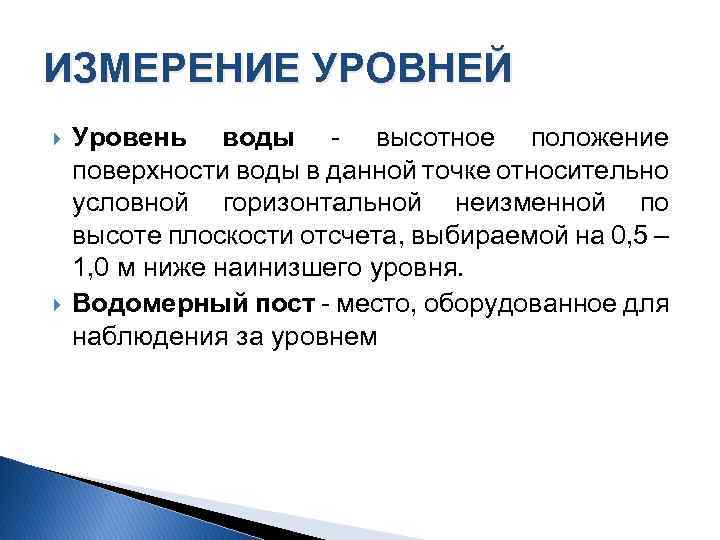 ИЗМЕРЕНИЕ УРОВНЕЙ

Уровень воды - высотное положение поверхности воды в данной точке относительно условной горизонтальной неизменной по высоте плоскости отсчета, выбираемой на 0,5 – 1,0 м ниже наинизшего уровня.

Водомерный пост - место, оборудованное для наблюдения за уровнем